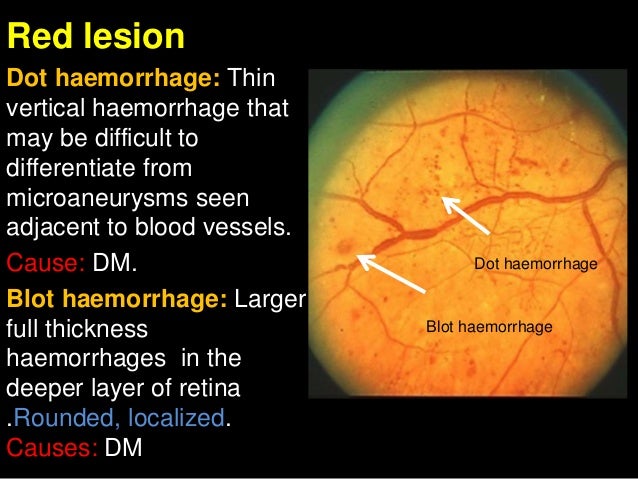 Red lesion

Dot haemorrhage: Thin vertical haemorrhage that may be difficult to differentiate from microaneurysms seen adjacent to blood vessels.

Cause: DM.

Blot haemorrhage: Larger full thickness haemorrhages in the deeper layer of retina .Rounded, localized.

Causes: DM

Dot haemorrhage

Blot haemorrhage